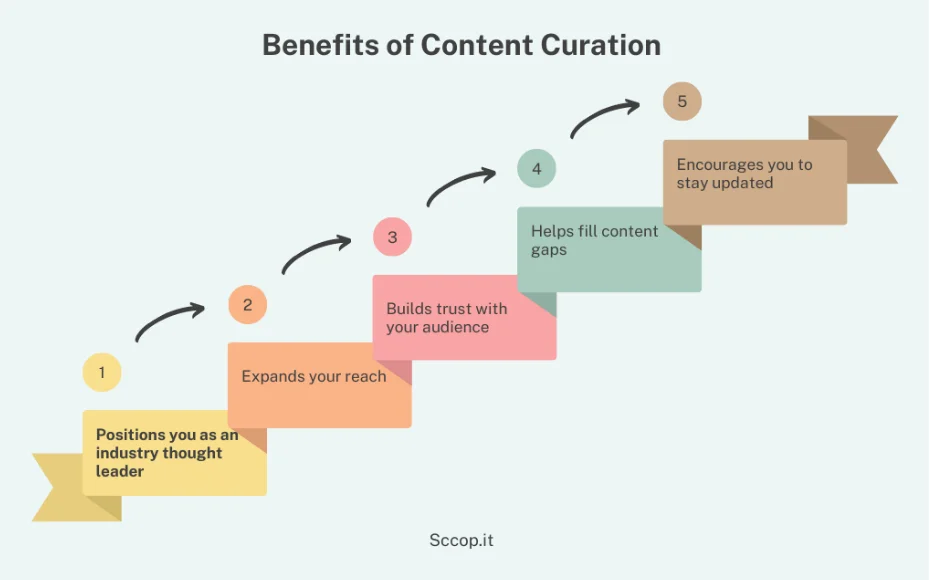 Benefits of Content Curation

1

Positions you as an industry thought leader

2

Expands your reach

3

Builds trust with your audience

4

Helps fill content gaps

5

Encourages you to stay updated

Sccop.it